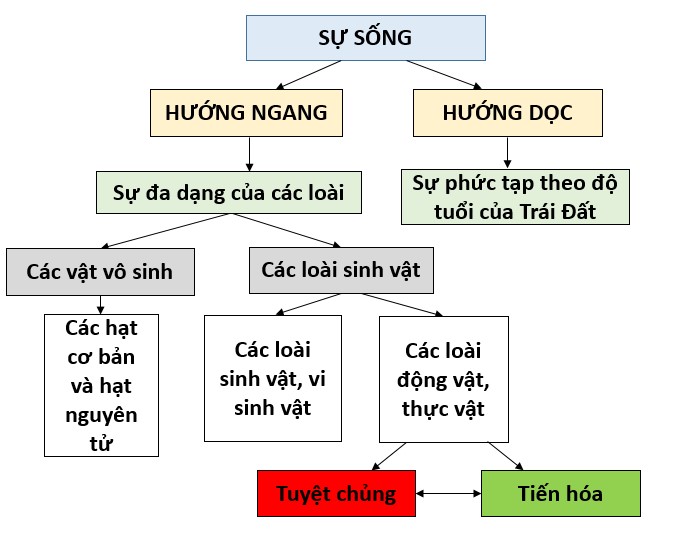 SỰ SỐNG

HƯỚNG NGANG

HƯỚNG DỌC

Sự đa dạng của các loài

Sự phức tạp theo độ tuổi của Trái Đất

Các vật vô sinh

Các loài sinh vật

Các hạt cơ bản và hạt nguyên tử

Các loài sinh vật, vi sinh vật

Các loài động vật, thực vật

Tuyệt chủng

Tiến hóa